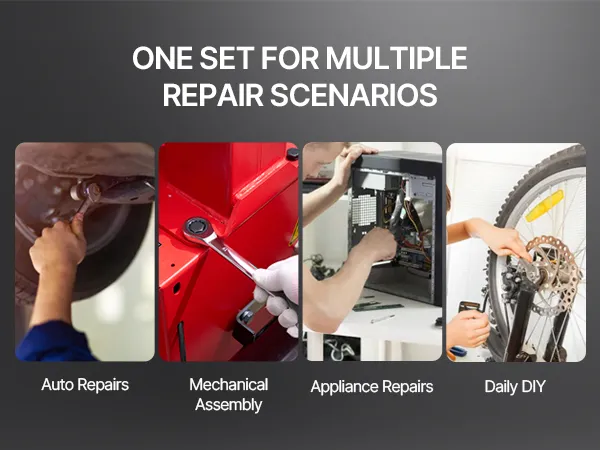 ONE SET FOR MULTIPLE REPAIR SCENARIOS

Auto Repairs

Mechanical Assembly

Appliance Repairs

Daily DIY